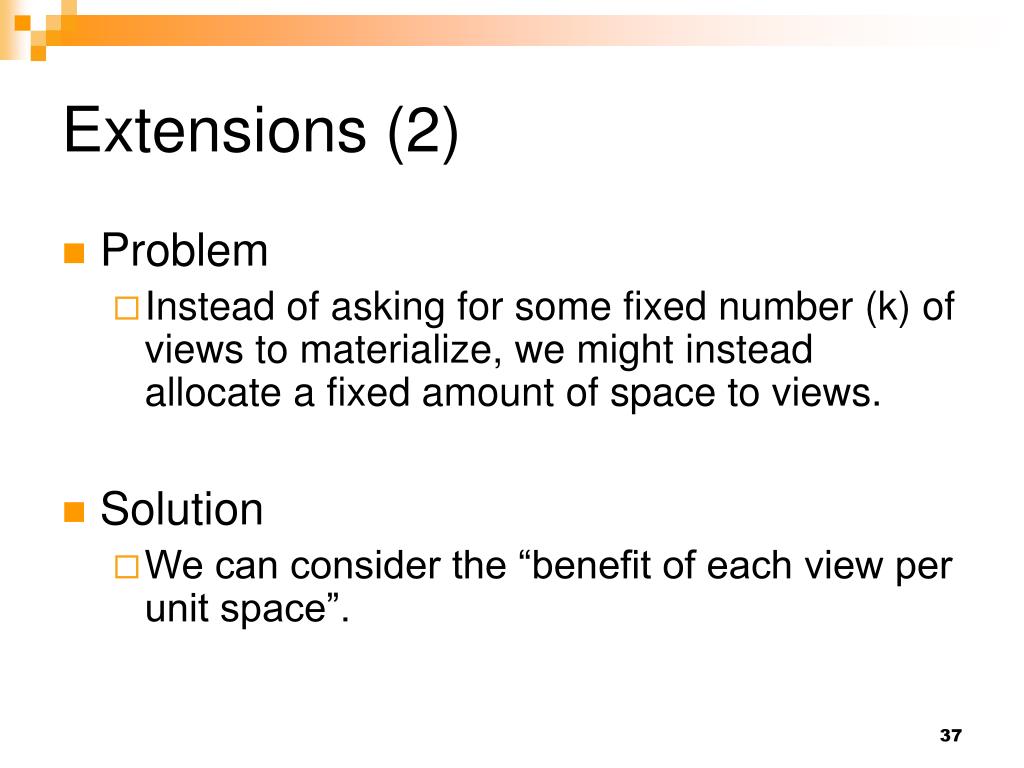 Extensions (2)

Problem

Instead of asking for some fixed number (k) of views to materialize, we might instead allocate a fixed amount of space to views.

Solution

We can consider the “benefit of each view per unit space”.

37